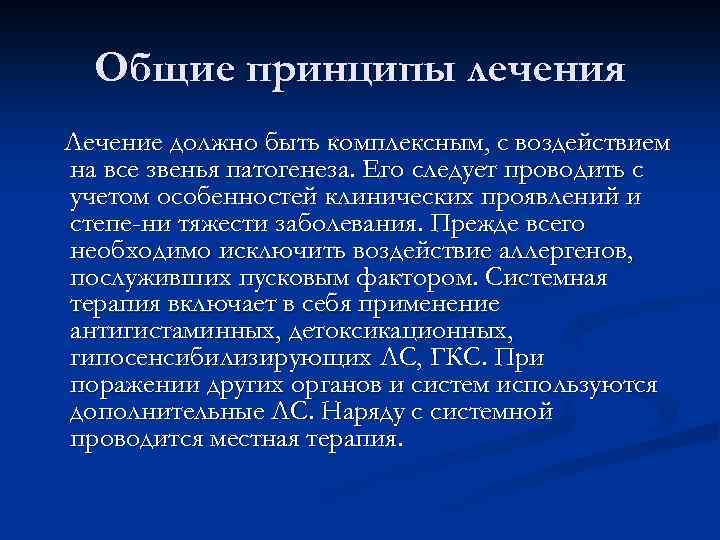 Общие принципы лечения

Лечение должно быть комплексным, с воздействием на все звенья патогенеза. Его следует проводить с учетом особенностей клинических проявлений и степе-ни тяжести заболевания. Прежде всего необходимо исключить воздействие аллергенов, послуживших пусковым фактором. Системная терапия включает в себя применение антигистаминных, детоксикационных, гипосенсибилизирующих ЛС, ГКС. При поражении других органов и систем используются дополнительные ЛС. Наряду с системной проводится местная терапия.